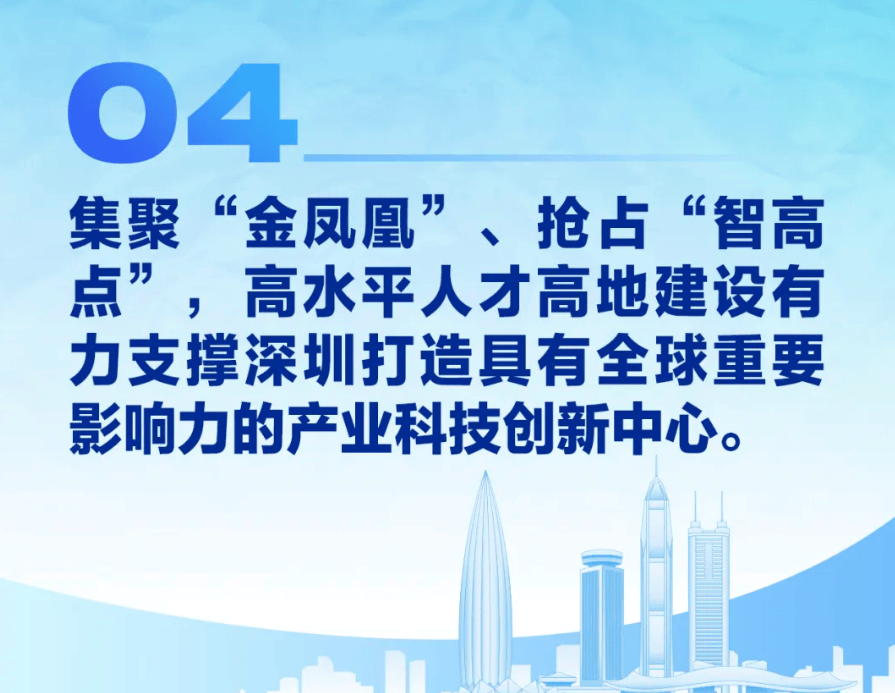 04

集聚“金凤凰”、抢占“智高点”，高水平人才高地建设有力支撑深圳打造具有全球重要影响力的产业科技创新中心。